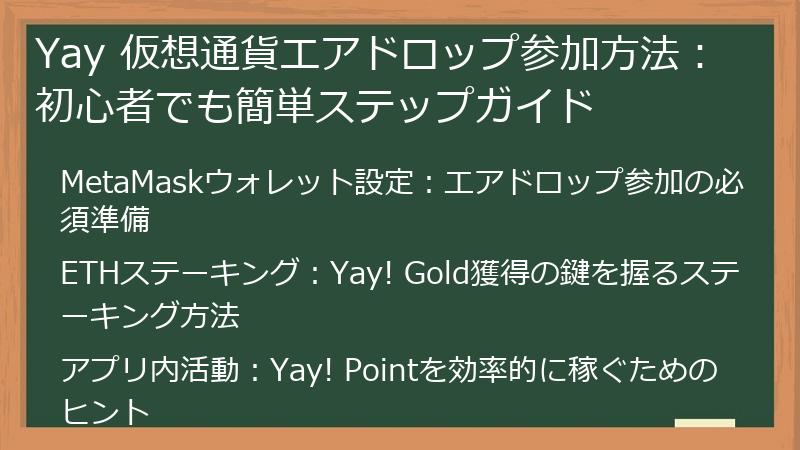 Yay 仮想通貨エアドロップ参加方法：初心者でも簡単ステップガイド

MetaMaskウォレット設定：エアドロップ参加の必須準備

ETHステーキング：Yay! Gold獲得の鍵を握るステーキング方法

アプリ内活動：Yay! Pointを効率的に稼ぐためのヒント